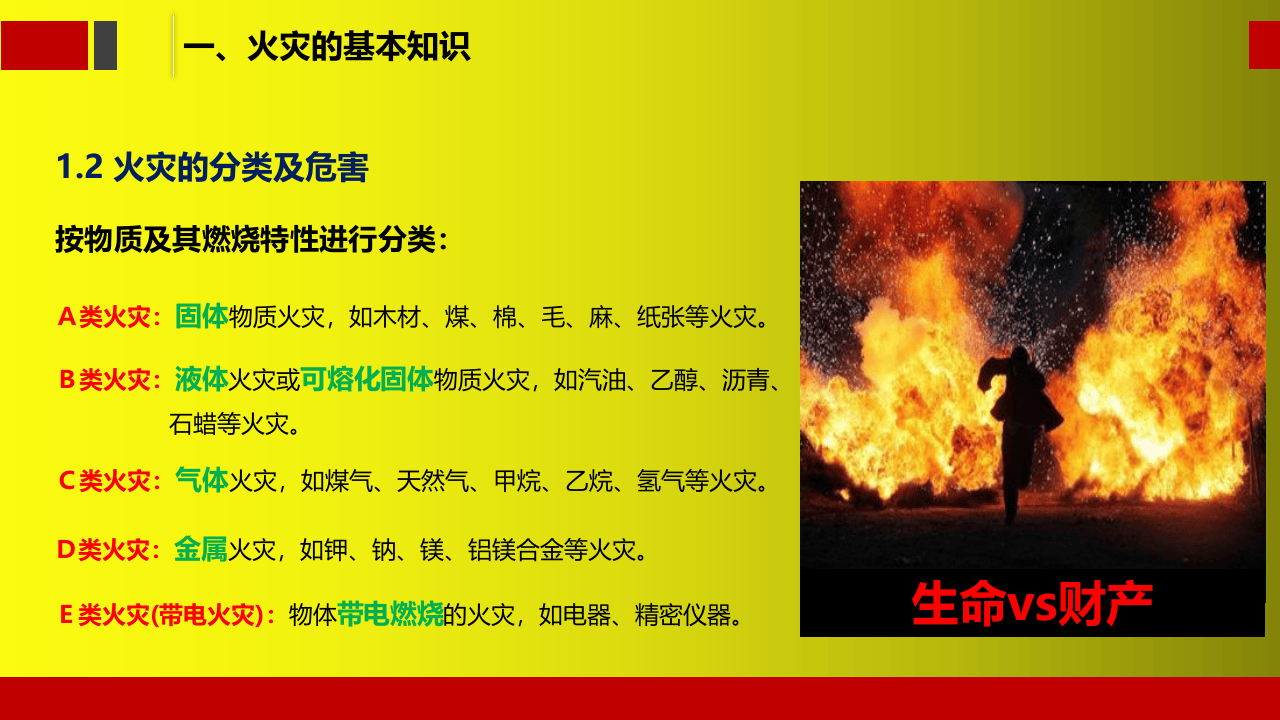 一、火灾的基本知识

1.2 火灾的分类及危害

按物质及其燃烧特性进行分类：

A类火灾：固体物质火灾，如木材、煤、棉、毛、麻、纸张等火灾。

B类火灾：液体火灾或可熔化固体物质火灾，如汽油、乙醇、沥青、石蜡等火灾。

C类火灾：气体火灾，如煤气、天然气、甲烷、乙烷、氢气等火灾。

D类火灾：金属火灾，如钾、钠、镁、铝镁合金等火灾。

E类火灾(带电火灾)：物体带电燃烧的火灾，如电器、精密仪器。

生命vs财产